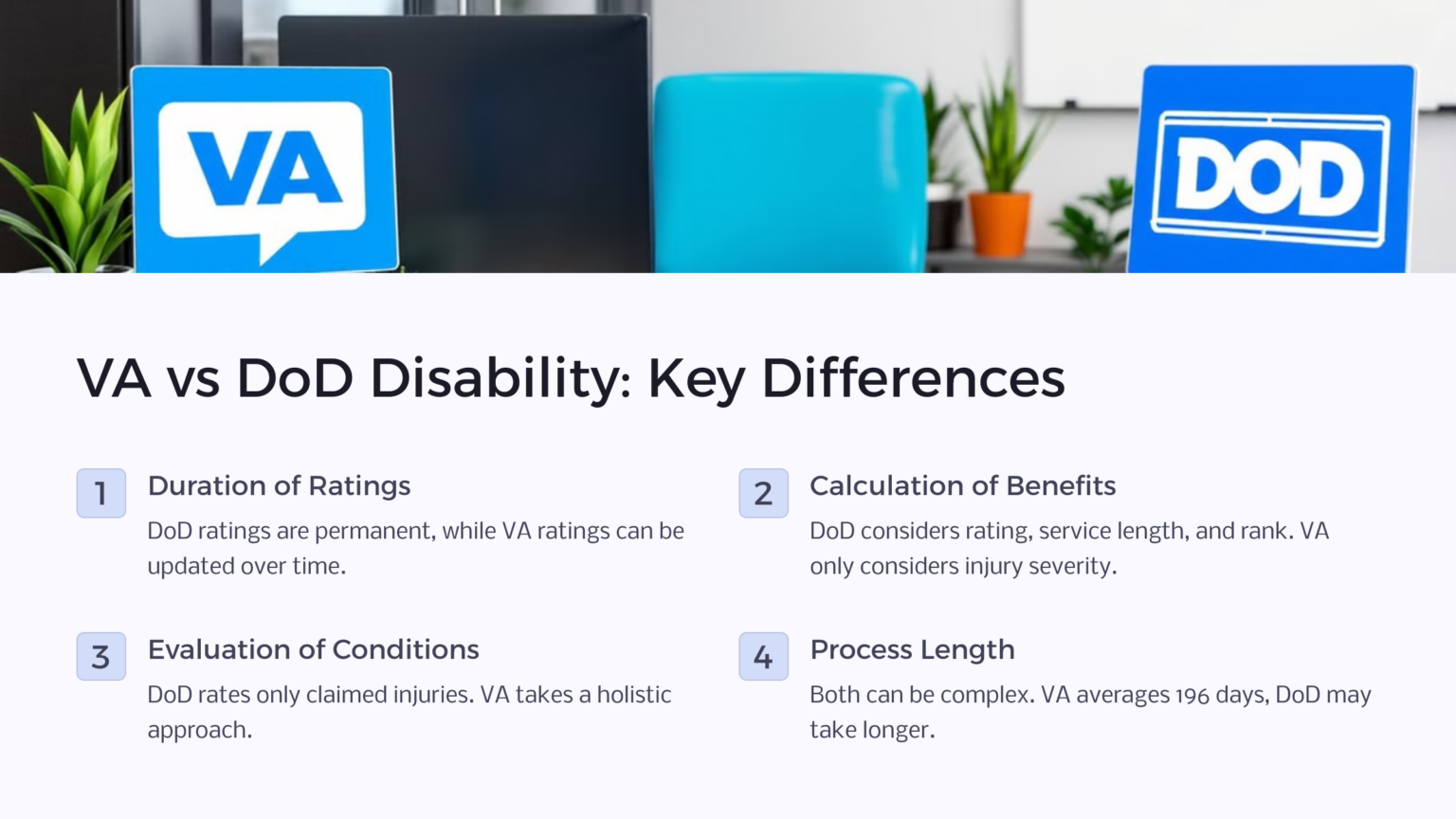 VA

DOD

VA vs DoD Disability: Key Differences

1
Duration of Ratings
DoD ratings are permanent, while VA ratings can be updated over time.

2
Calculation of Benefits
DoD considers rating, service length, and rank. VA only considers injury severity.

3
Evaluation of Conditions
DoD rates only claimed injuries. VA takes a holistic approach.

4
Process Length
Both can be complex. VA averages 196 days, DoD may take longer.